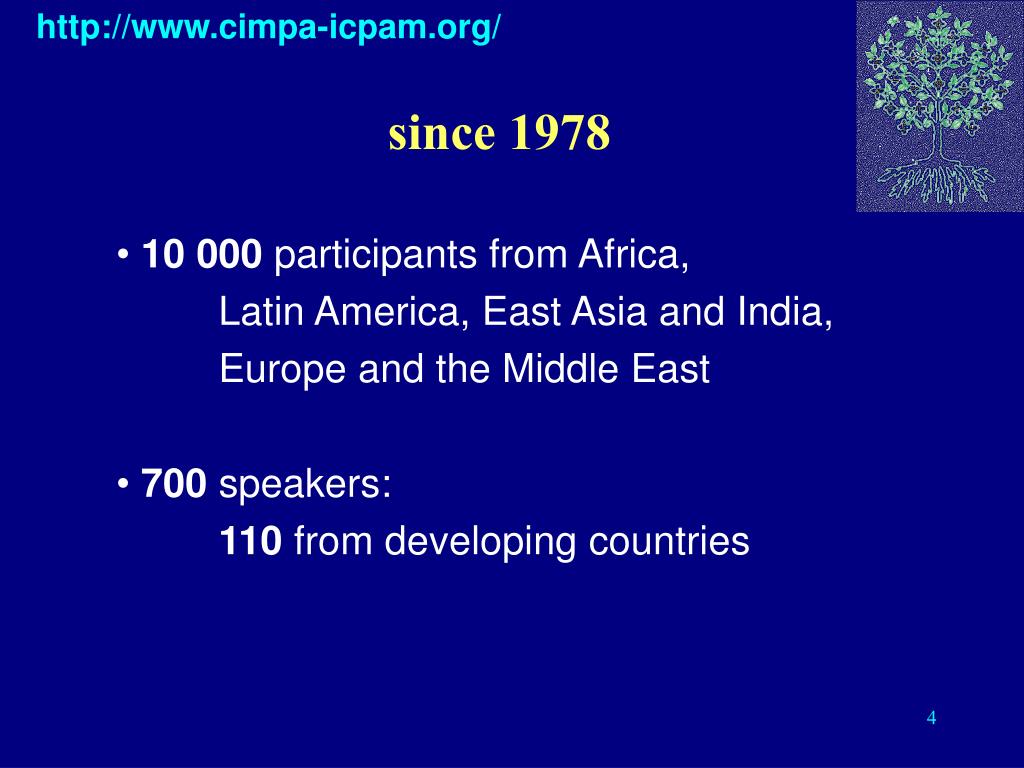 http://www.cimpa-icpam.org/

since 1978

• 10 000 participants from Africa,
Latin America, East Asia and India,
Europe and the Middle East

• 700 speakers:
110 from developing countries

4